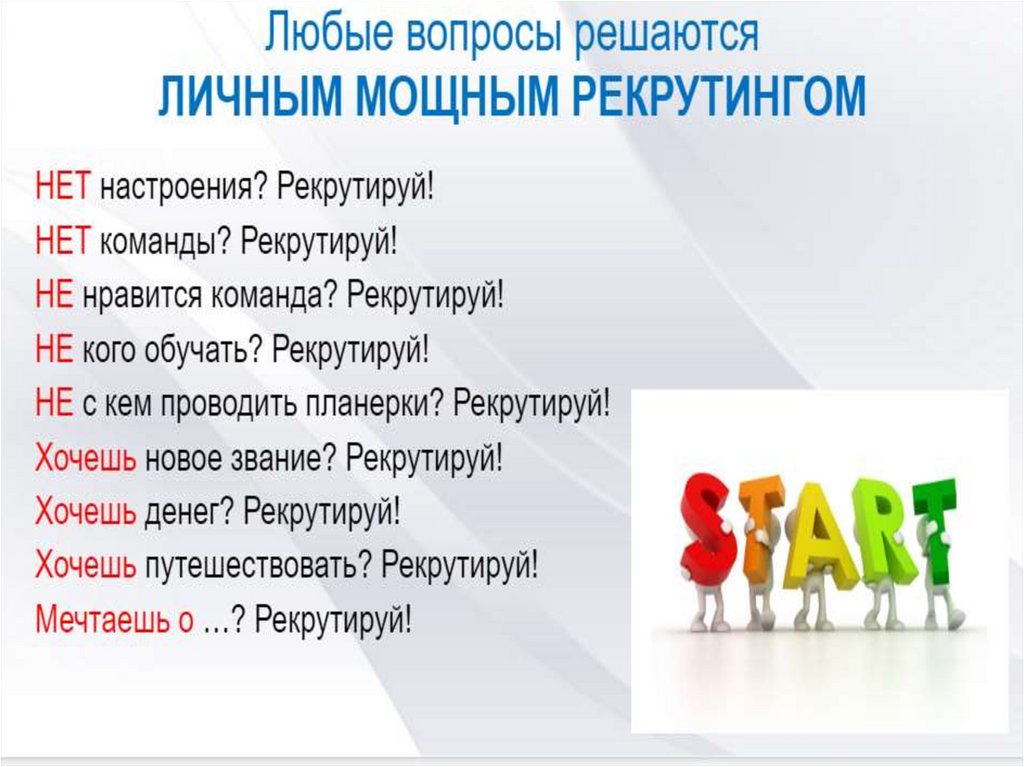 Любые вопросы решаются
ЛИЧНЫМ МОЩНЫМ РЕКРУТИНГОМ

НЕТ настроения? Рекрутируй!
НЕТ команды? Рекрутируй!
НЕ нравится команда? Рекрутируй!
НЕ кого обучать? Рекрутируй!
НЕ с кем проводить планерки? Рекрутируй!
Хочешь новое звание? Рекрутируй!
Хочешь денег? Рекрутируй!
Хочешь путешествовать? Рекрутируй!
Мечтаешь о …? Рекрутируй!

START